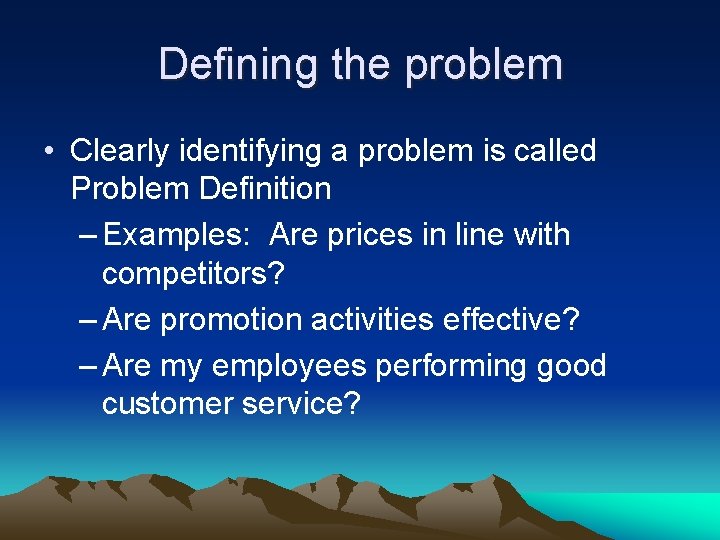 Defining the problem

• Clearly identifying a problem is called Problem Definition

– Examples: Are prices in line with competitors?

– Are promotion activities effective?

– Are my employees performing good customer service?